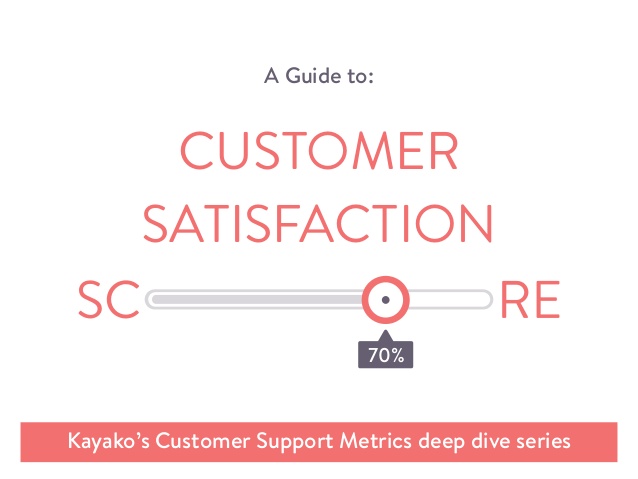 A Guide to:

CUSTOMER SATISFACTION SC RE

70%

Kayako's Customer Support Metrics deep dive series